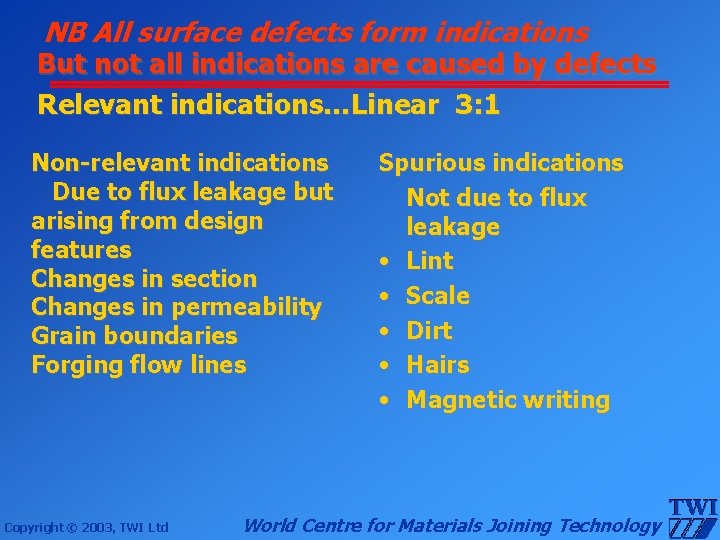 NB All surface defects form indications
But not all indications are caused by defects

Relevant indications...Linear 3:1

Non-relevant indications
Due to flux leakage but arising from design features
Changes in section
Changes in permeability
Grain boundaries
Forging flow lines

Spurious indications
Not due to flux leakage
• Lint
• Scale
• Dirt
• Hairs
• Magnetic writing

Copyright © 2003, TWI Ltd

World Centre for Materials Joining Technology

TWI